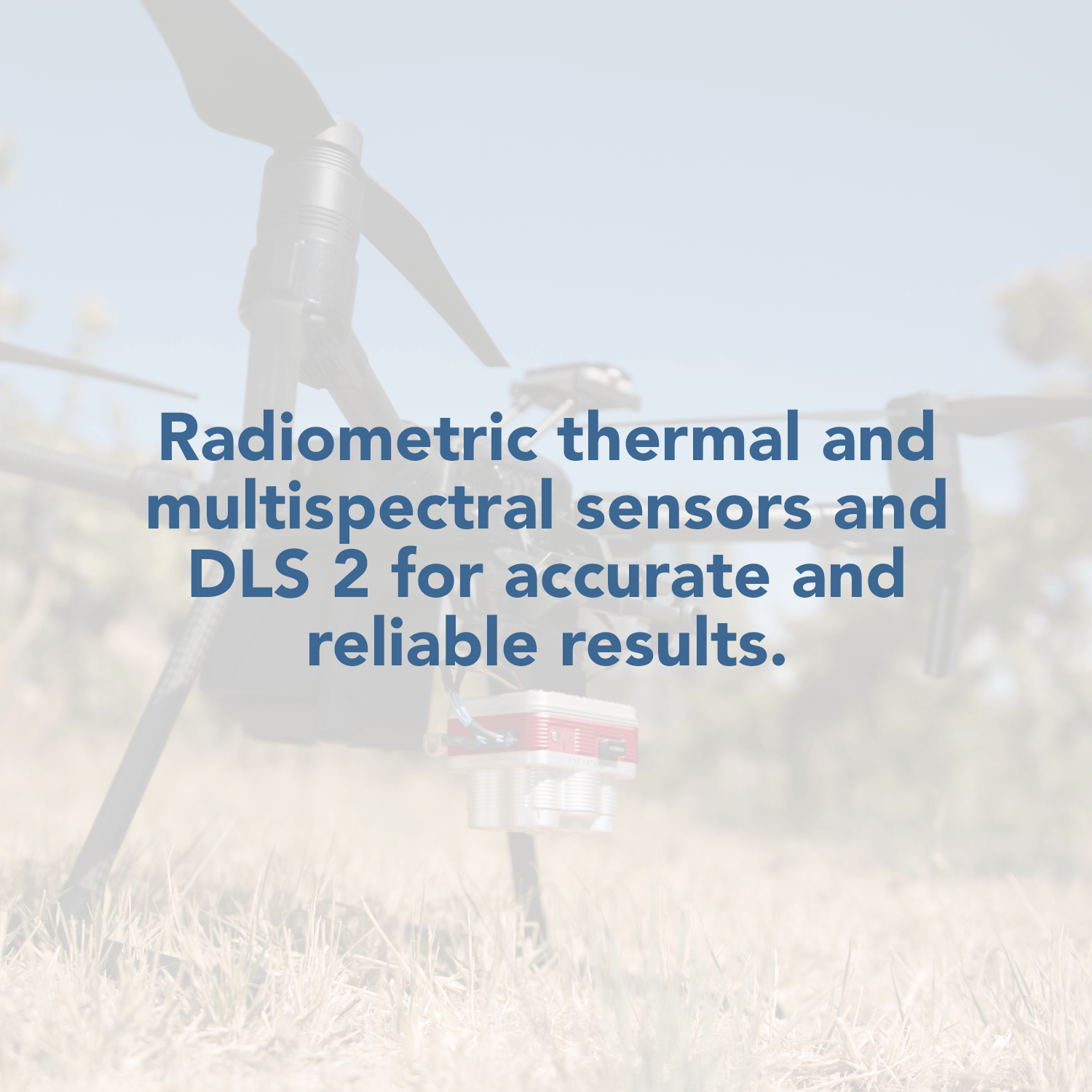 Radiometric thermal and multispectral sensors and DLS 2 for accurate and reliable results.